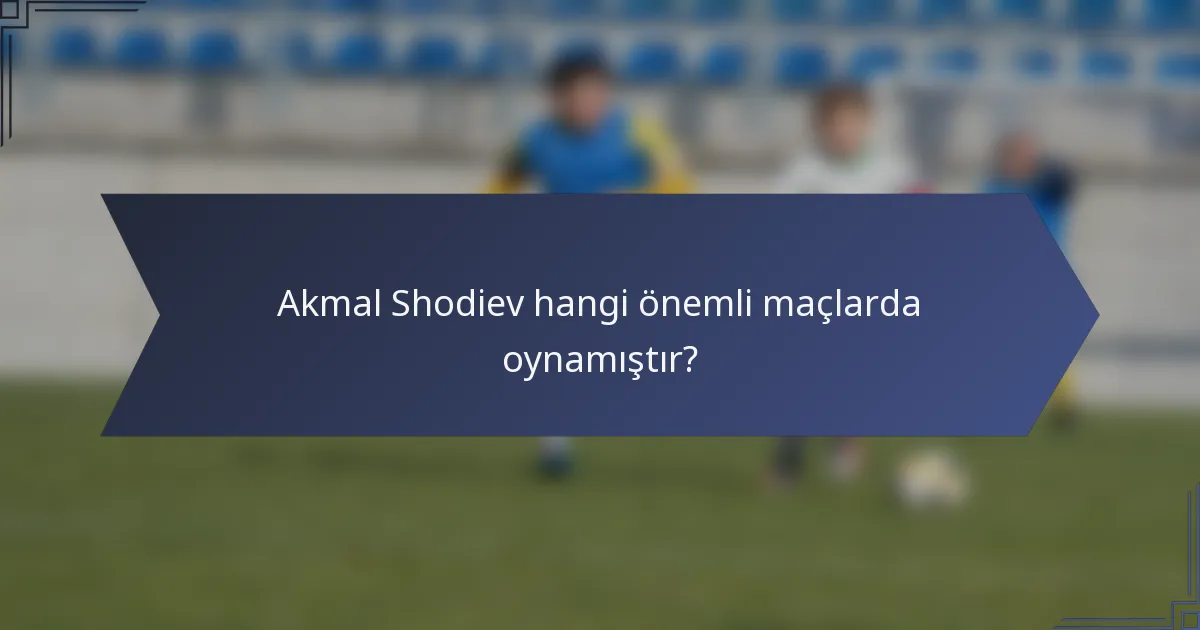 Akmal Shodiev hangi önemli maçlarda oynamıştır?